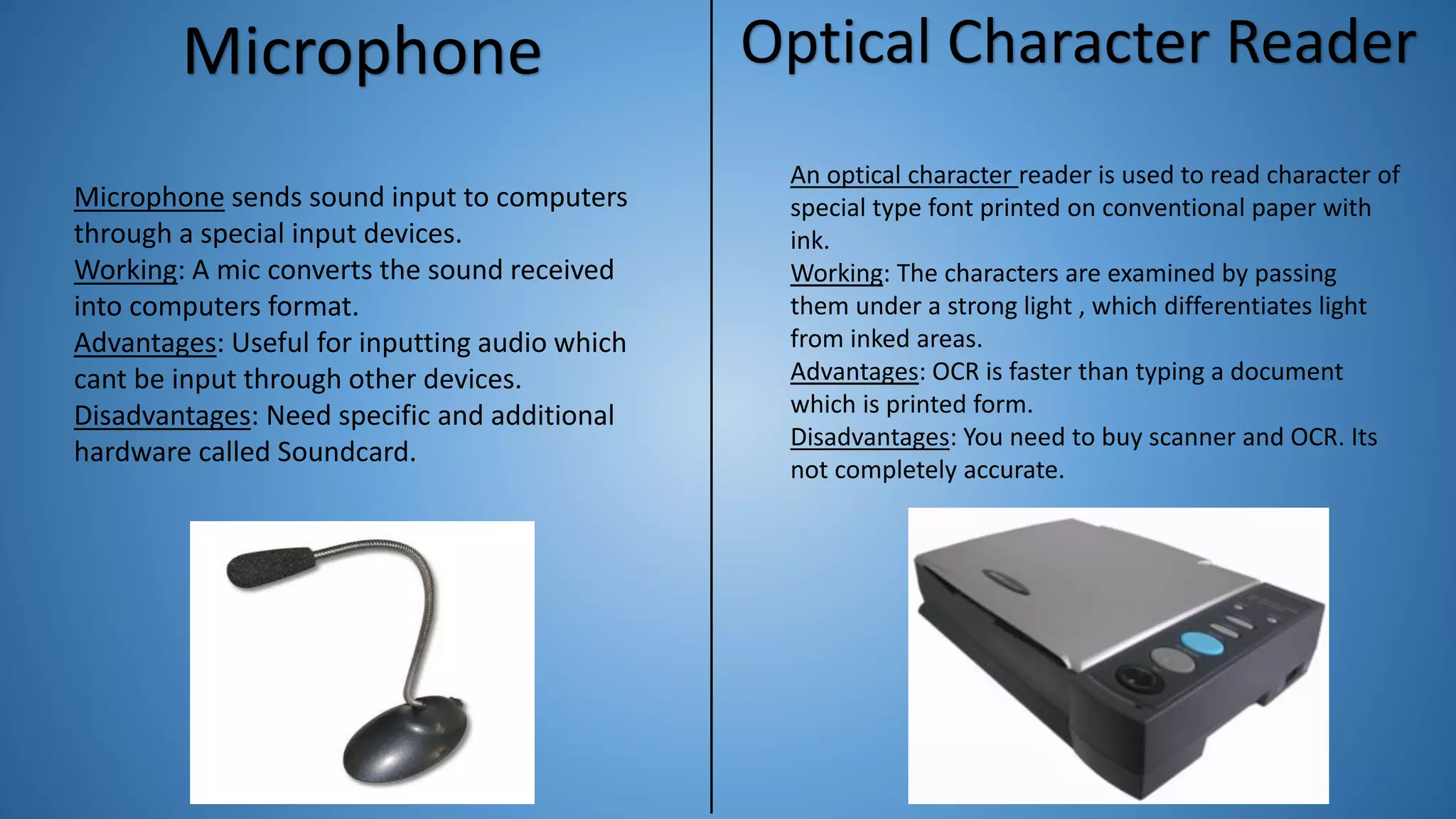 Microphone

Microphone sends sound input to computers through a special input devices.
Working: A mic converts the sound received into computers format.
Advantages: Useful for inputting audio which cant be input through other devices.
Disadvantages: Need specific and additional hardware called Soundcard.

Optical Character Reader

An optical character reader is used to read character of special type font printed on conventional paper with ink.
Working: The characters are examined by passing them under a strong light , which differentiates light from inked areas.
Advantages: OCR is faster than typing a document which is printed form.
Disadvantages: You need to buy scanner and OCR. Its not completely accurate.